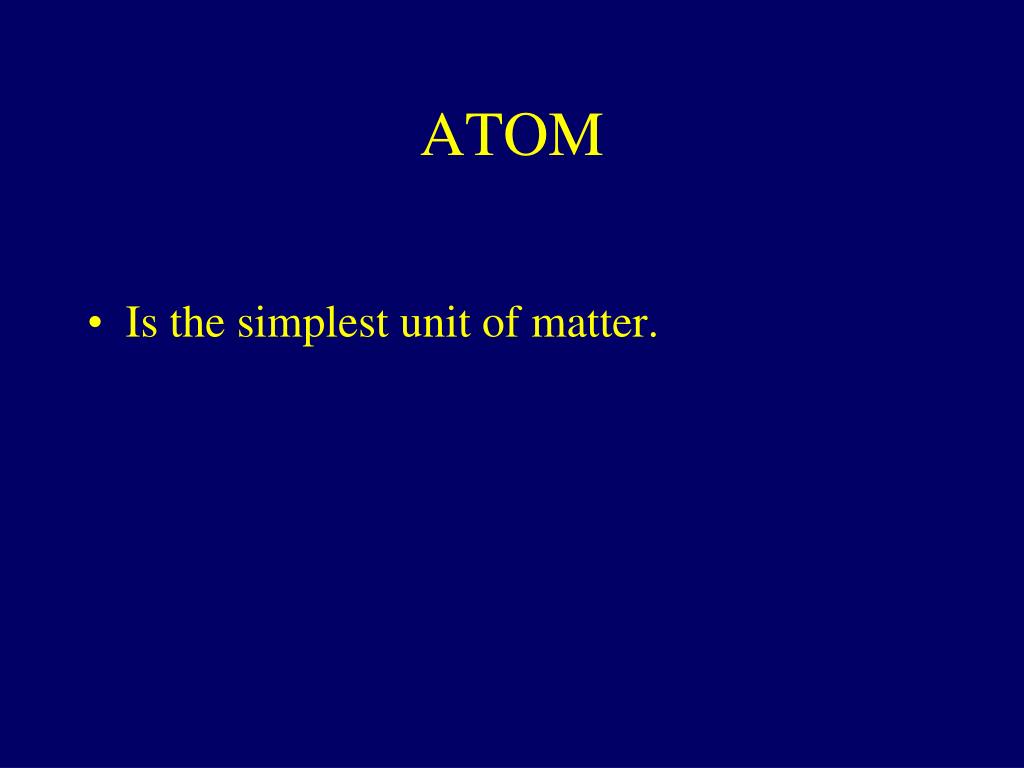 ATOM

• Is the simplest unit of matter.